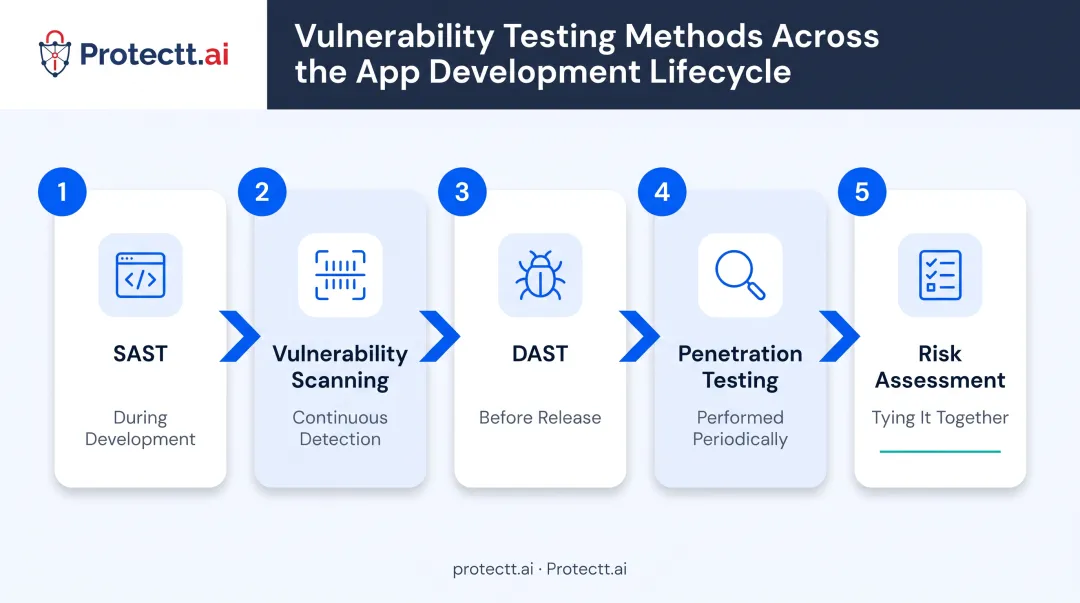 Protectt.ai

Vulnerability Testing Methods Across the App Development Lifecycle

1
SAST
During Development

2
Vulnerability Scanning
Continuous Detection

3
DAST
Before Release

4
Penetration Testing
Performed Periodically

5
Risk Assessment
Tying It Together

protectt.ai · Protectt.ai